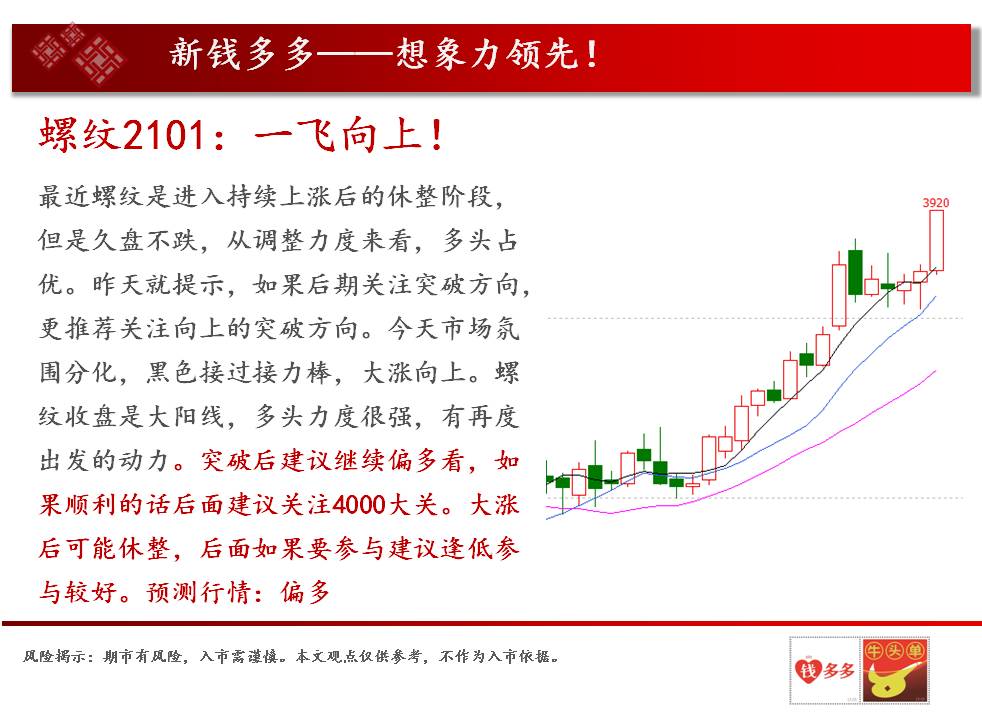 新钱多多——想象力领先!

螺纹2101：一飞向上!

最近螺纹是进入持续上涨后的休整阶段，但是久盘不跌，从调整力度来看，多头占优。昨天就提示，如果后期关注突破方向，更推荐关注向上的突破方向。今天市场氛围分化，黑色接过接力棒，大涨向上。螺纹收盘是大阳线，多头力度很强，有再度出发的动力。突破后建议继续偏多看，如果顺利的话后面建议关注4000大关。大涨后可能休整，后面如果要参与建议逢低参与较好。预测行情：偏多

3920

风险揭示：期市有风险，入市需谨慎。本文观点仅供参考，不作为入市依据。

钱多多

牛头单